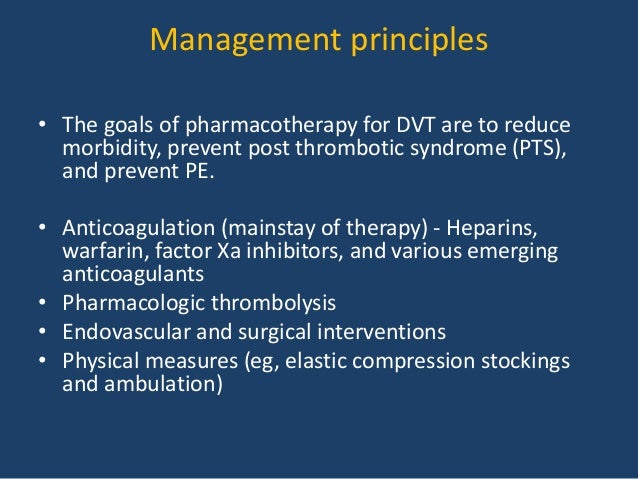 Management principles

• The goals of pharmacotherapy for DVT are to reduce morbidity, prevent post thrombotic syndrome (PTS), and prevent PE.

• Anticoagulation (mainstay of therapy) - Heparins, warfarin, factor Xa inhibitors, and various emerging anticoagulants
• Pharmacologic thrombolysis
• Endovascular and surgical interventions
• Physical measures (eg, elastic compression stockings and ambulation)